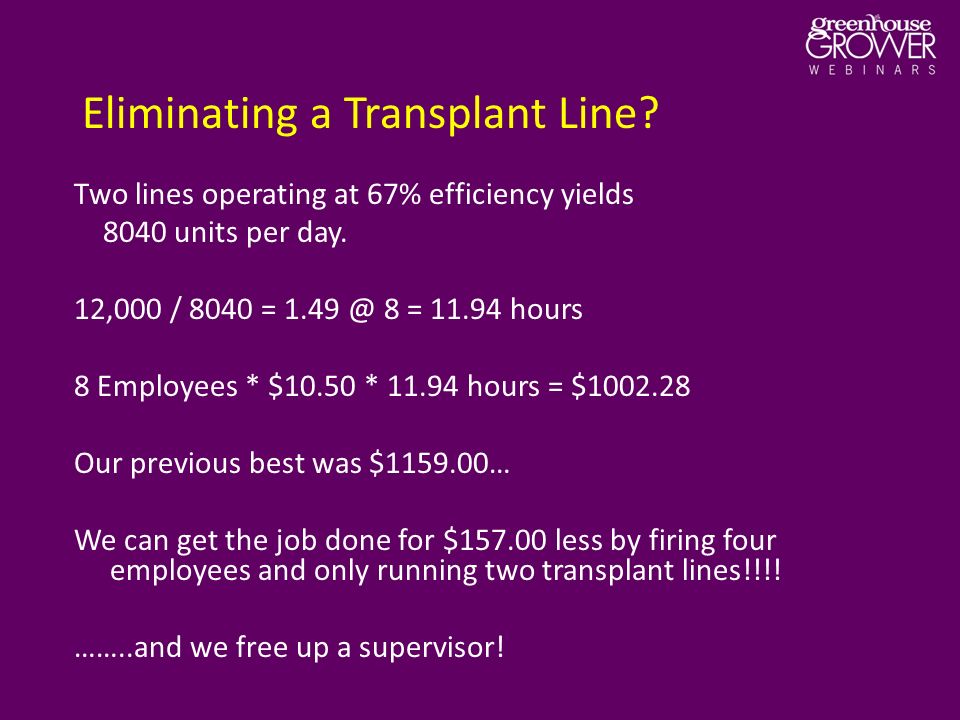 greenhouse
GROWER
WEBINARS

Eliminating a Transplant Line?

Two lines operating at 67% efficiency yields 8040 units per day.

12,000 / 8040 = 1.49 @ 8 = 11.94 hours

8 Employees * \$10.50 * 11.94 hours = \$1002.28

Our previous best was \$1159.00…

We can get the job done for \$157.00 less by firing four employees and only running two transplant lines!!!!

……..and we free up a supervisor!